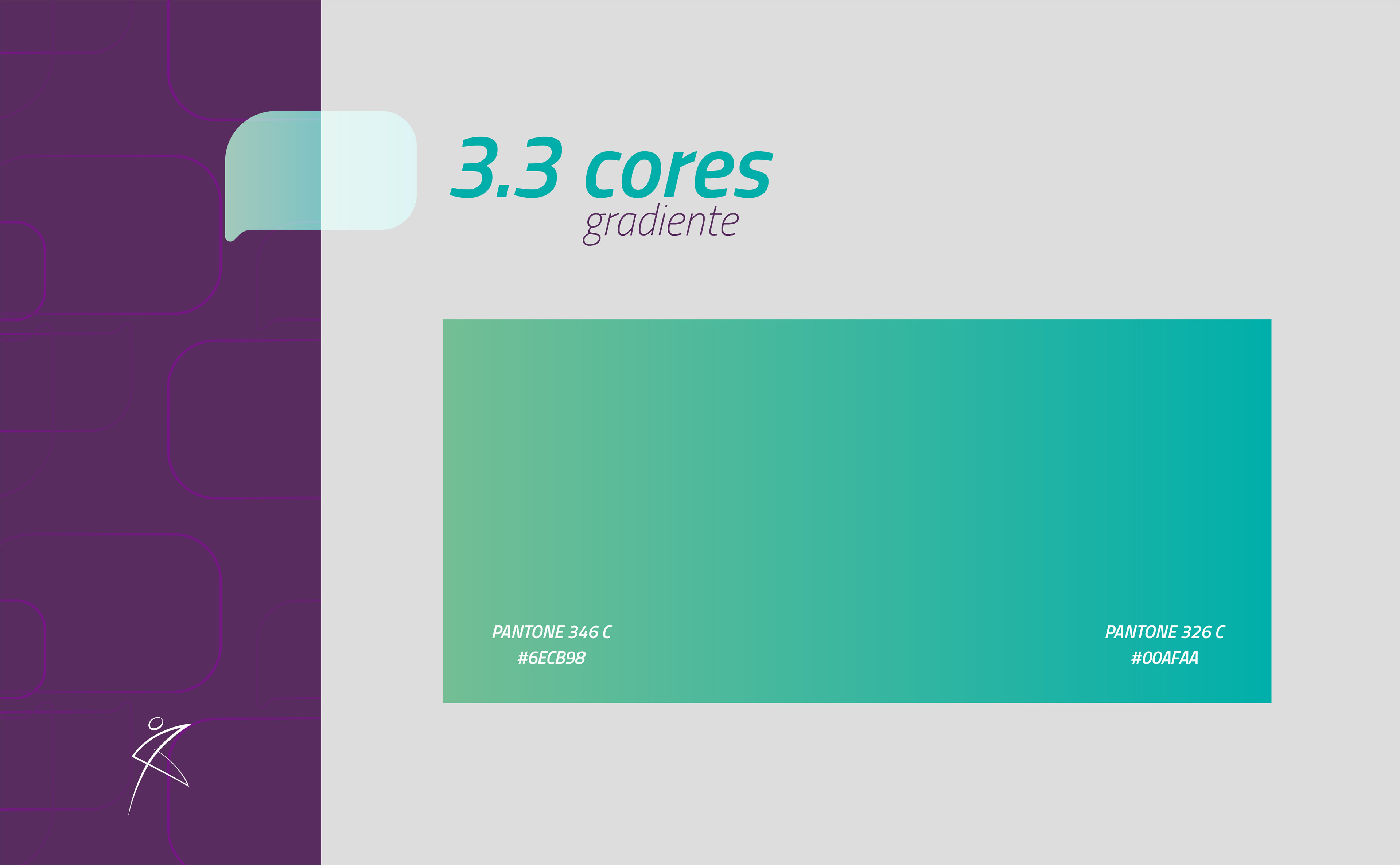 3.3 cores
gradiente

PANTONE 346 C
#6ECB98

PANTONE 326 C
#00AFAA